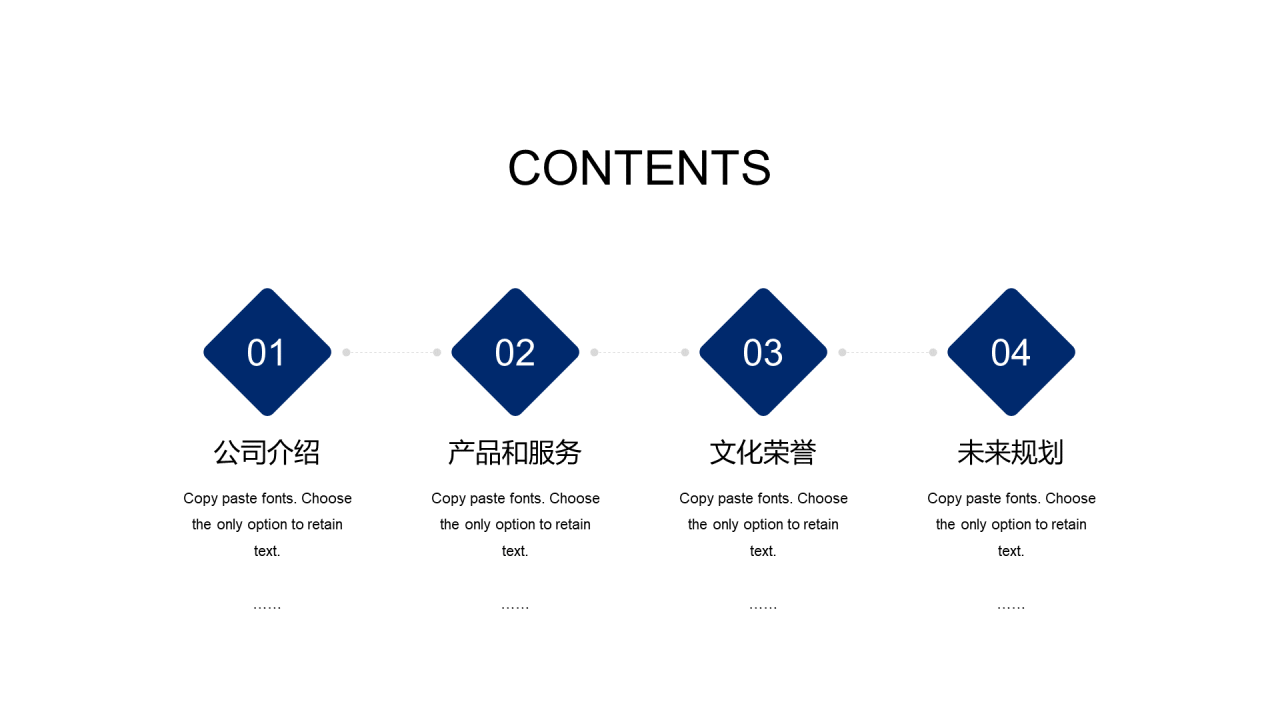 CONTENTS

01

公司介绍

Copy paste fonts. Choose the only option to retain text.

……

02

产品和服务

Copy paste fonts. Choose the only option to retain text.

……

03

文化荣誉

Copy paste fonts. Choose the only option to retain text.

……

04

未来规划

Copy paste fonts. Choose the only option to retain text.

……